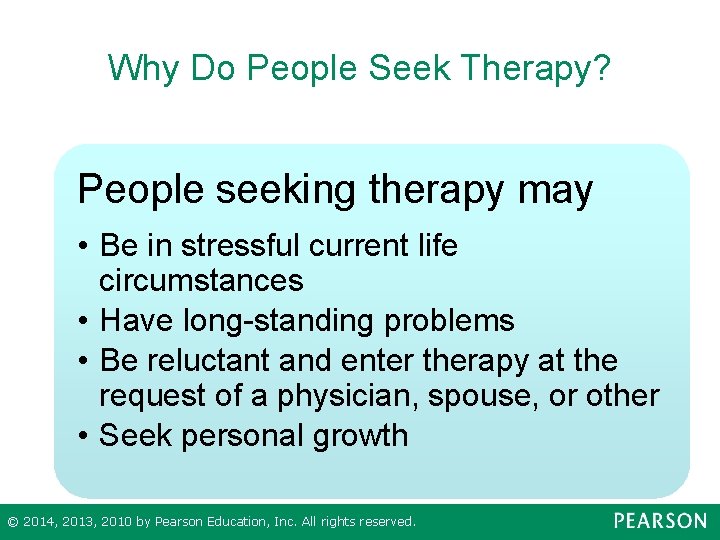 Why Do People Seek Therapy?

People seeking therapy may

• Be in stressful current life circumstances
• Have long-standing problems
• Be reluctant and enter therapy at the request of a physician, spouse, or other
• Seek personal growth

© 2014, 2013, 2010 by Pearson Education, Inc. All rights reserved.

PEARSON